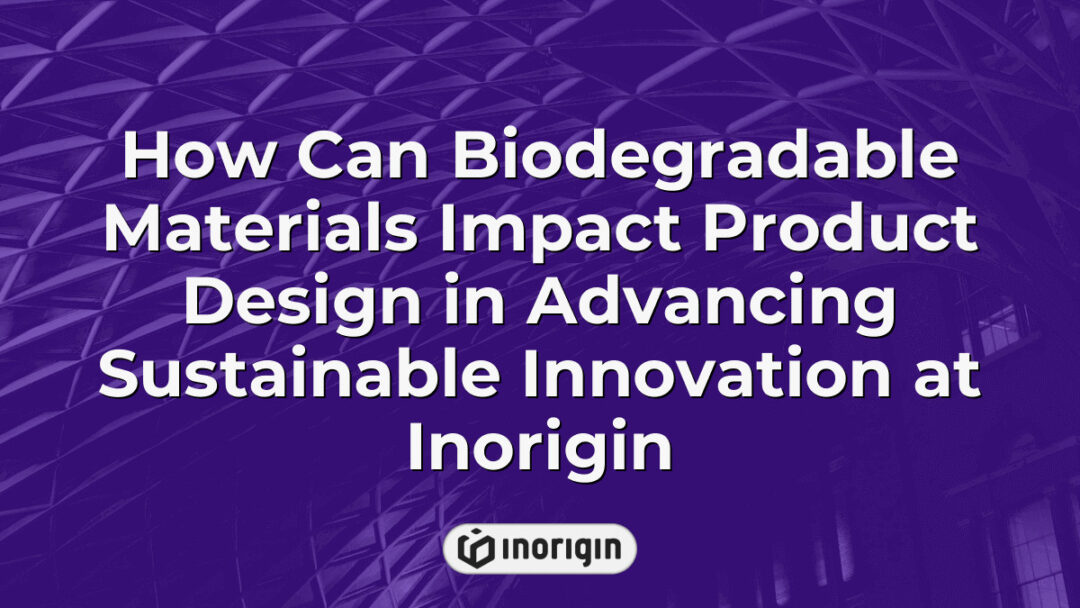 How Can Biodegradable Materials Impact Product Design in Advancing Sustainable Innovation at Inorigin

inorigin